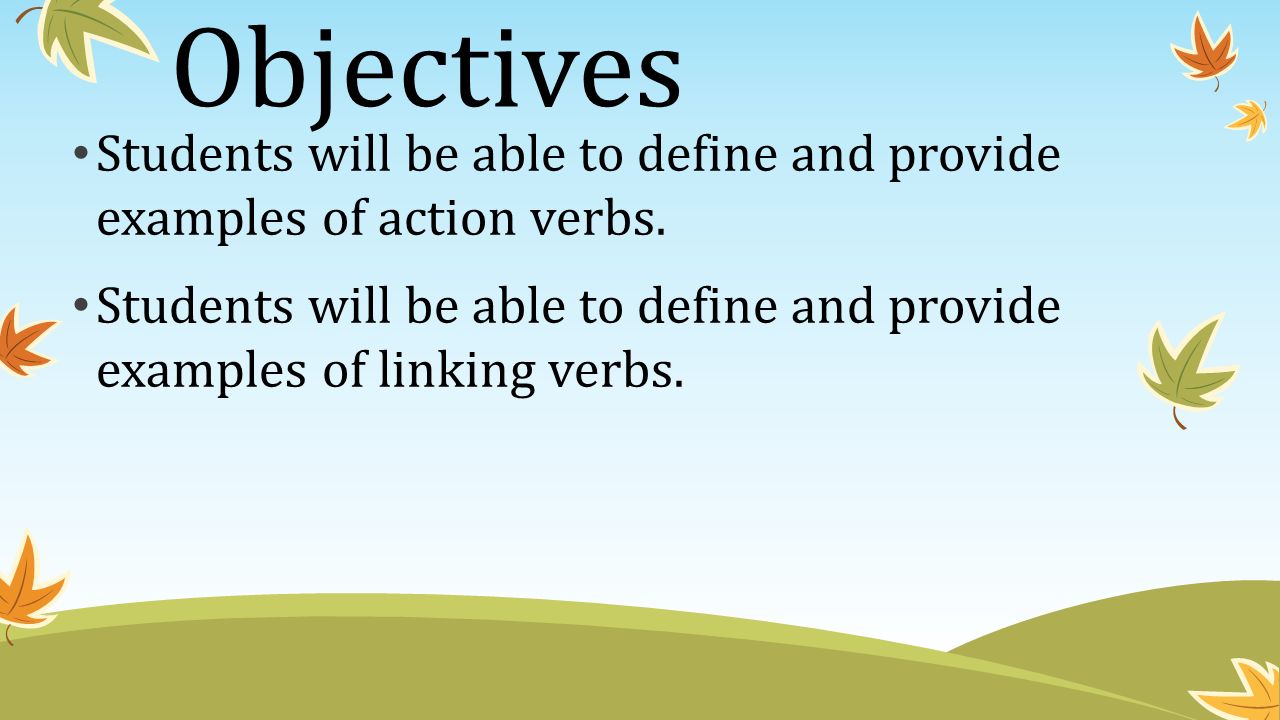 Objectives

• Students will be able to define and provide examples of action verbs.

• Students will be able to define and provide examples of linking verbs.